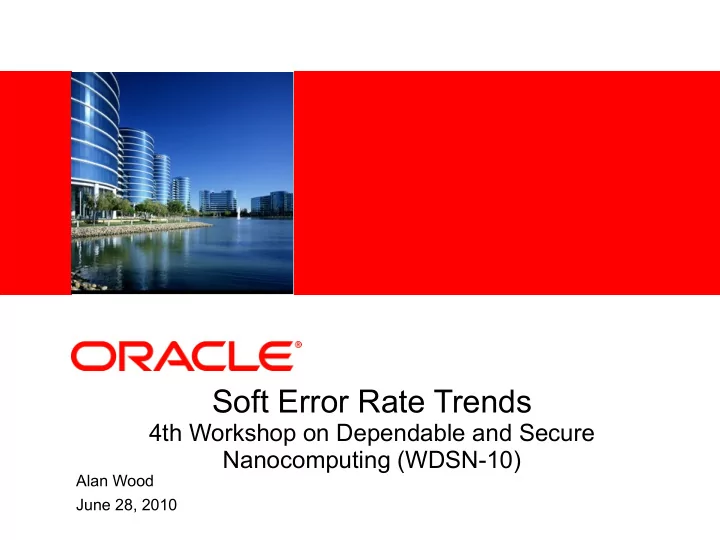 ORACLE®

Soft Error Rate Trends
4th Workshop on Dependable and Secure Nanocomputing (WDSN-10)

Alan Wood
June 28, 2010